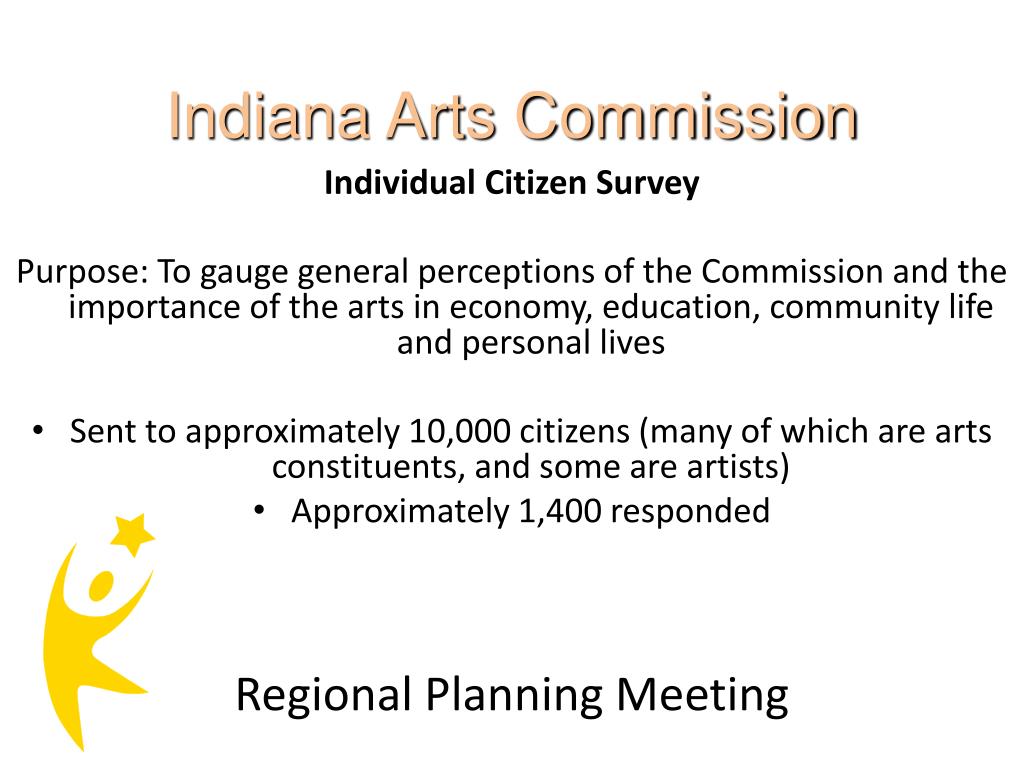 Indiana Arts Commission
Individual Citizen Survey

Purpose: To gauge general perceptions of the Commission and the importance of the arts in economy, education, community life and personal lives

• Sent to approximately 10,000 citizens (many of which are arts constituents, and some are artists)
• Approximately 1,400 responded

Regional Planning Meeting